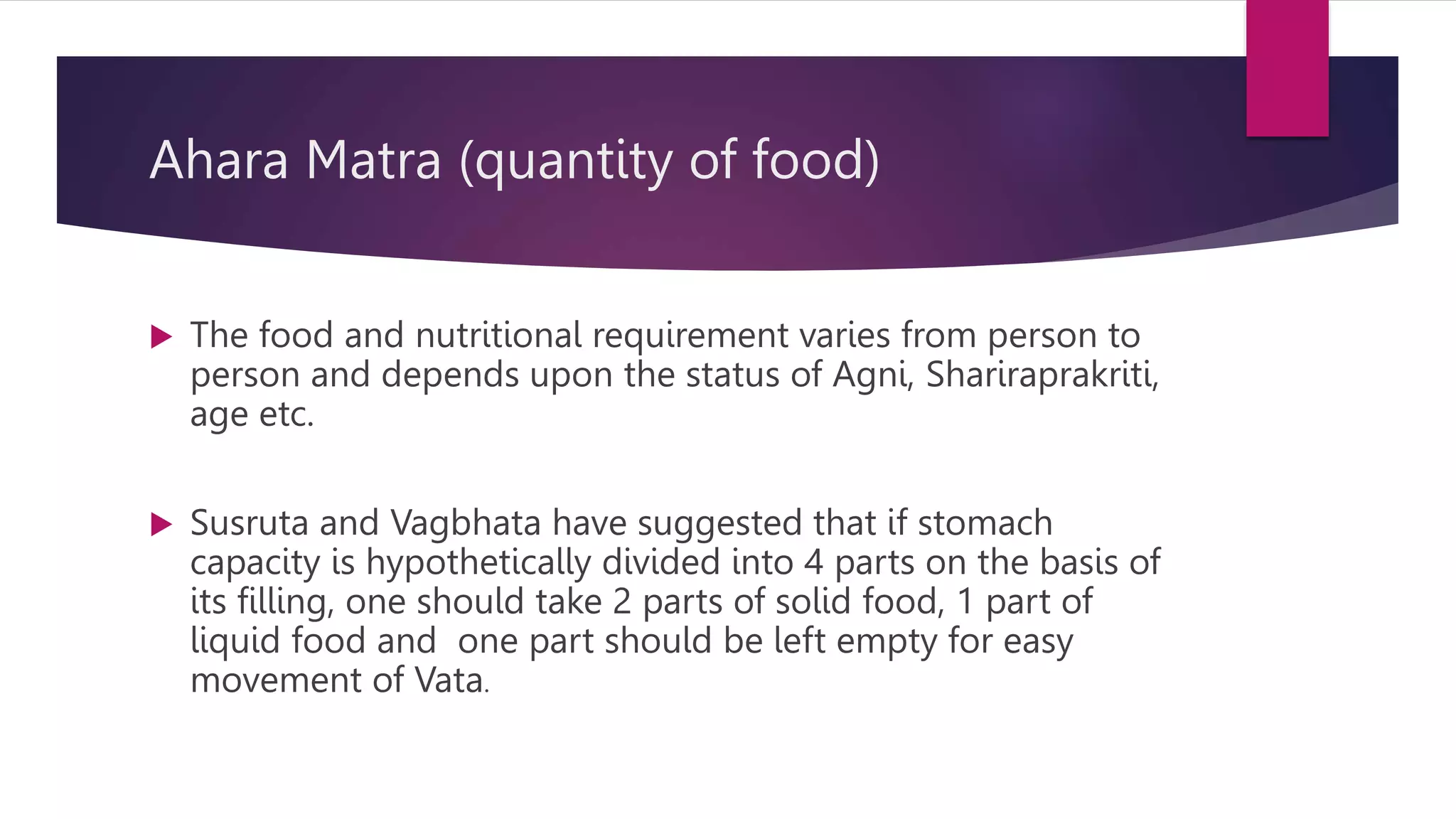 Ahara Matra (quantity of food)

The food and nutritional requirement varies from person to person and depends upon the status of Agni, Shariraprakriti, age etc.

Susruta and Vagbhata have suggested that if stomach capacity is hypothetically divided into 4 parts on the basis of its filling, one should take 2 parts of solid food, 1 part of liquid food and  one part should be left empty for easy movement of Vata.